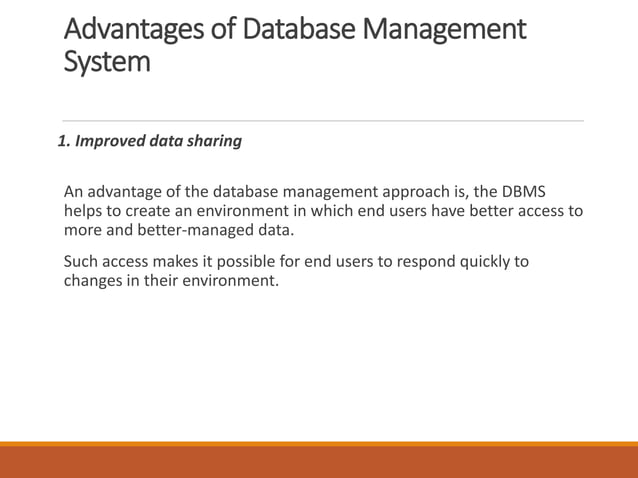 Advantages of Database Management System

1. Improved data sharing

An advantage of the database management approach is, the DBMS helps to create an environment in which end users have better access to more and better-managed data.

Such access makes it possible for end users to respond quickly to changes in their environment.